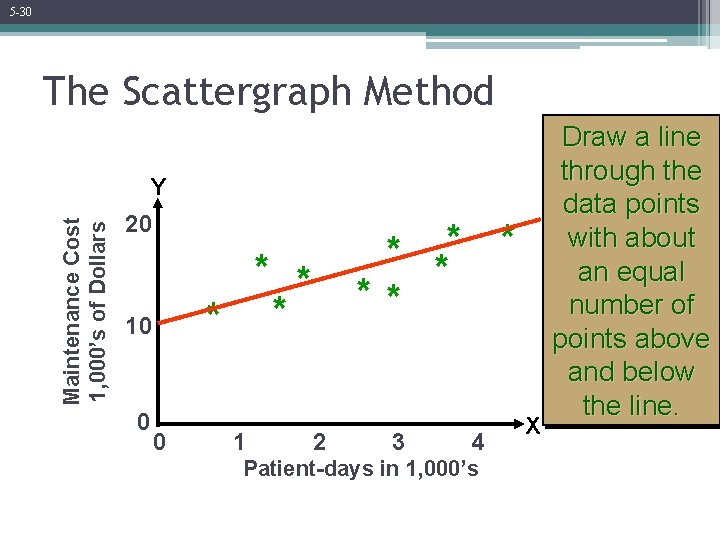 5-30

The Scattergraph Method

Y

Maintenance Cost 1,000's of Dollars

20

10

0

0 1 2 3 4

X

Patient-days in 1,000's

Draw a line through the data points with about an equal number of points above and below the line.